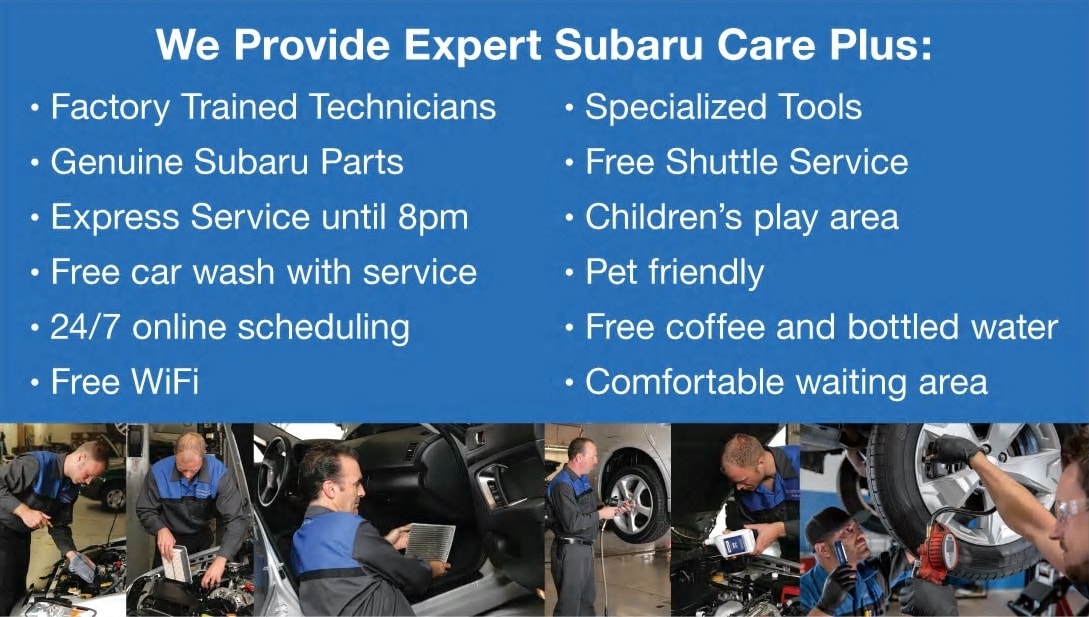 We Provide Expert Subaru Care Plus:

• Factory Trained Technicians
• Genuine Subaru Parts
• Express Service until 8pm
• Free car wash with service
• 24/7 online scheduling
• Free WiFi

• Specialized Tools
• Free Shuttle Service
• Children's play area
• Pet friendly
• Free coffee and bottled water
• Comfortable waiting area